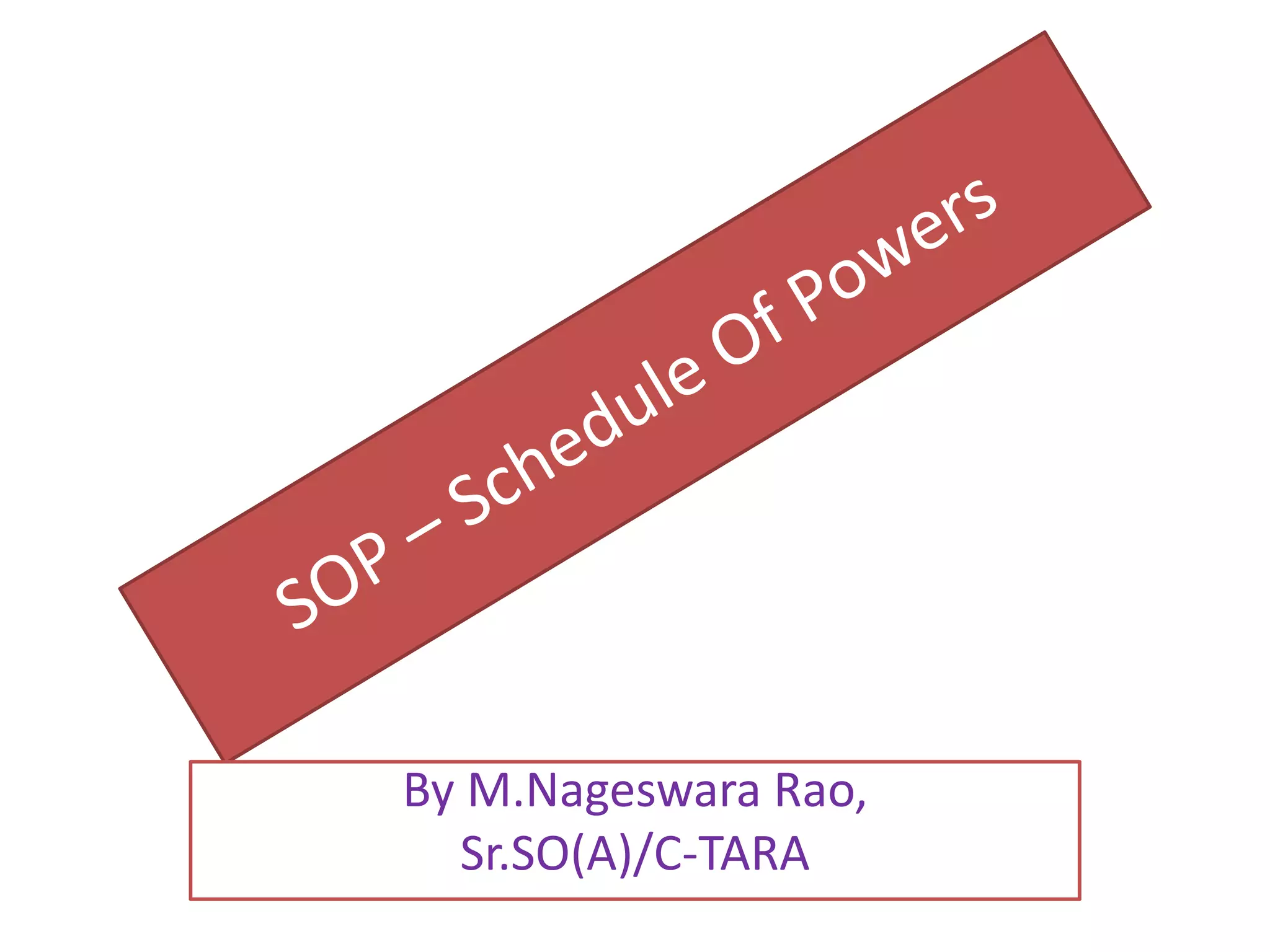 SOP – Schedule Of Powers

By M.Nageswara Rao,
Sr.SO(A)/C-TARA